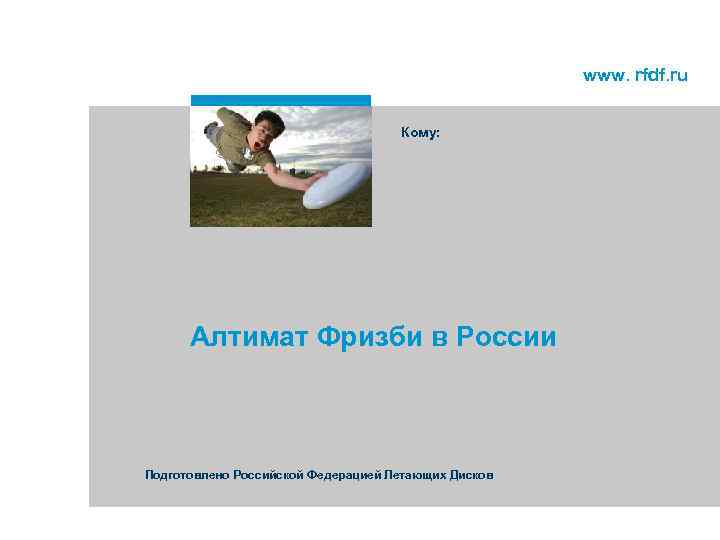 www. rfdf.ru

Кому:

Алтимат Фризби в России

Подготовлено Российской Федерацией Летающих Дисков